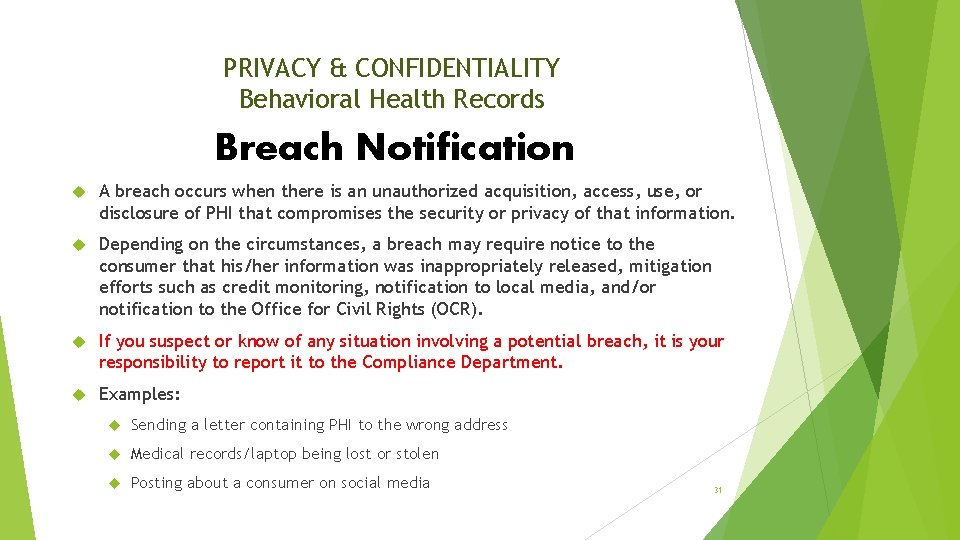 PRIVACY & CONFIDENTIALITY
Behavioral Health Records

Breach Notification

A breach occurs when there is an unauthorized acquisition, access, use, or disclosure of PHI that compromises the security or privacy of that information.

Depending on the circumstances, a breach may require notice to the consumer that his/her information was inappropriately released, mitigation efforts such as credit monitoring, notification to local media, and/or notification to the Office for Civil Rights (OCR).

If you suspect or know of any situation involving a potential breach, it is your responsibility to report it to the Compliance Department.

Examples:

Sending a letter containing PHI to the wrong address

Medical records/laptop being lost or stolen

Posting about a consumer on social media

31